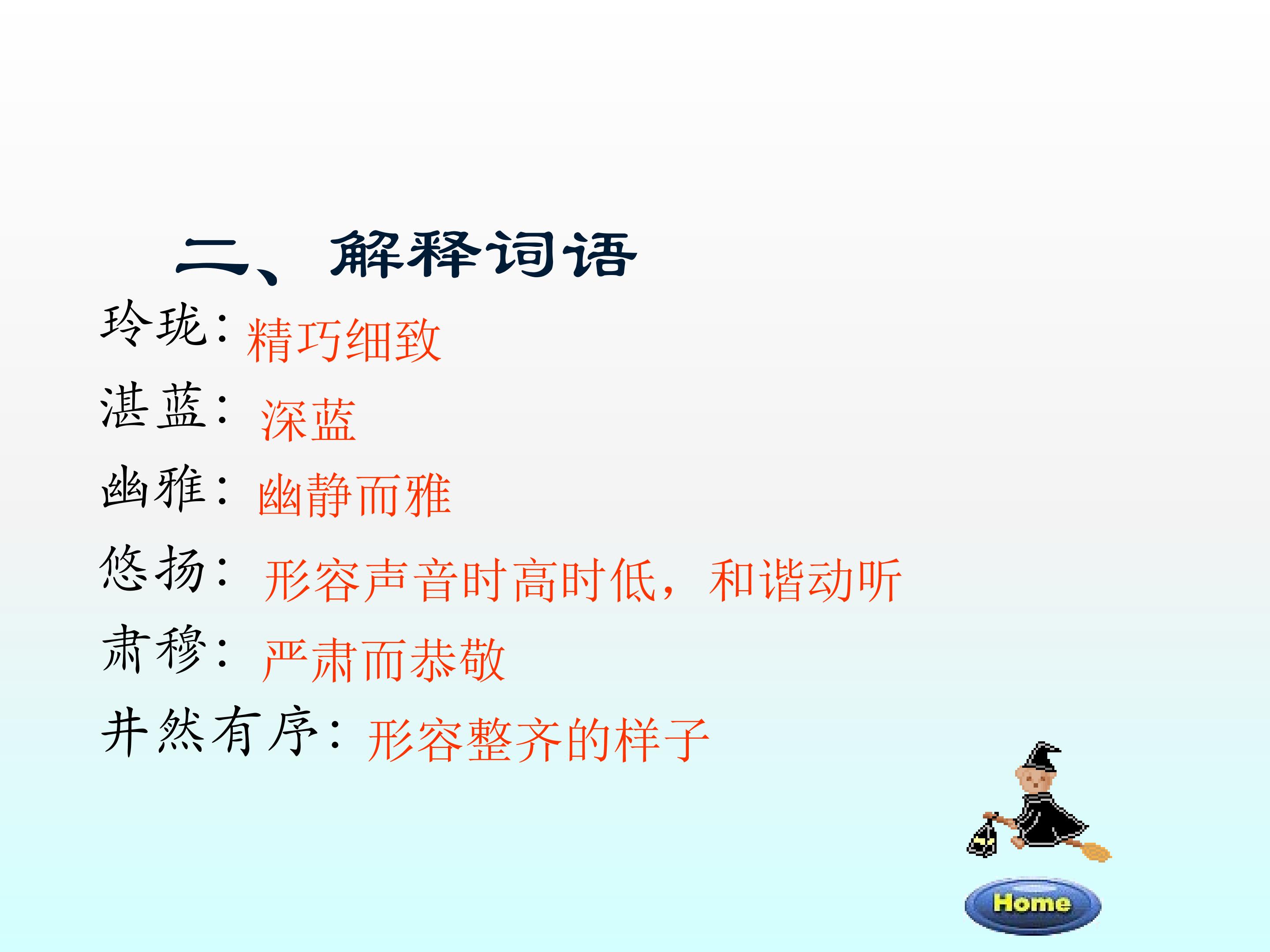 二、解释词语

玲珑：精巧细致

湛蓝：深蓝

幽雅：幽静而雅

悠扬：形容声音时高时低，和谐动听

肃穆：严肃而恭敬

井然有序：形容整齐的样子

Home